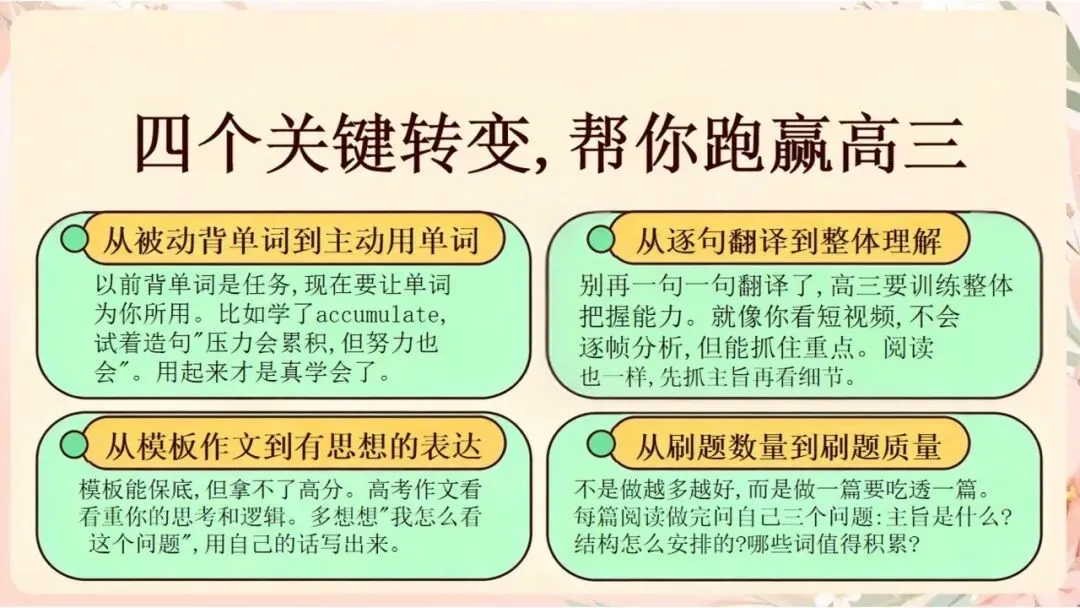 四个关键转变,帮你跑赢高三

从被动背单词到主动用单词

以前背单词是任务,现在要让单词为你所用。比如学了accumulate,试着造句"压力会累积,但努力也会"。用起来才是真学会了。

从逐句翻译到整体理解

别再一句一句翻译了,高三要训练整体把握能力。就像你看短视频,不会逐帧分析,但能抓住重点。阅读也一样,先抓主旨再看细节。

从模板作文到有思想的表达

模板能保底,但拿不了高分。高考作文看看重你的思考和逻辑。多想想"我怎么看这个问题",用自己的话写出来。

从刷题数量到刷题质量

不是做越多越好,而是做一篇要吃透一篇。每篇阅读做完问自己三个问题:主旨是什么?结构怎么安排的?哪些词值得积累?